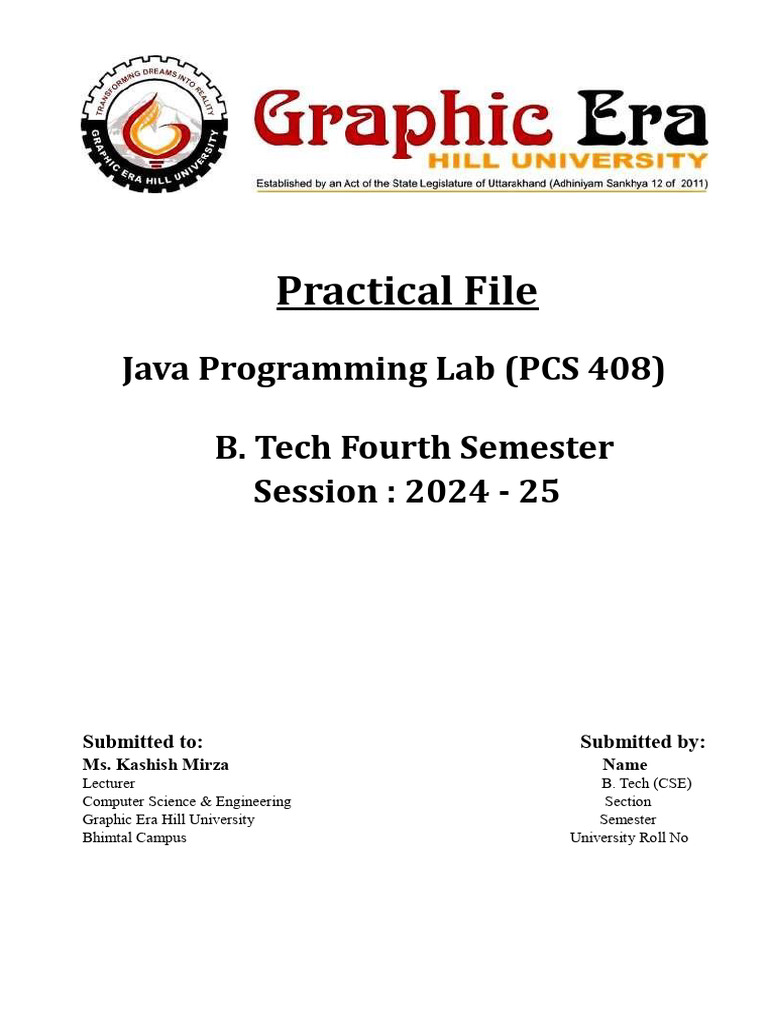 TRANSFORMING DREAMS INTO REALITY
GRAPHIC ERA HILL UNIVERSITY

Graphic Era
HILL UNIVERSITY
Established by an Act of the State Legislature of Uttarakhand (Adhiniyam Sankhya 12 of 2011)

Practical File

Java Programming Lab (PCS 408)

B. Tech Fourth Semester
Session : 2024 - 25

Submitted to:
Ms. Kashish Mirza
Lecturer
Computer Science & Engineering
Graphic Era Hill University
Bhimtal Campus

Submitted by:
Name
B. Tech (CSE)
Section
Semester
University Roll No